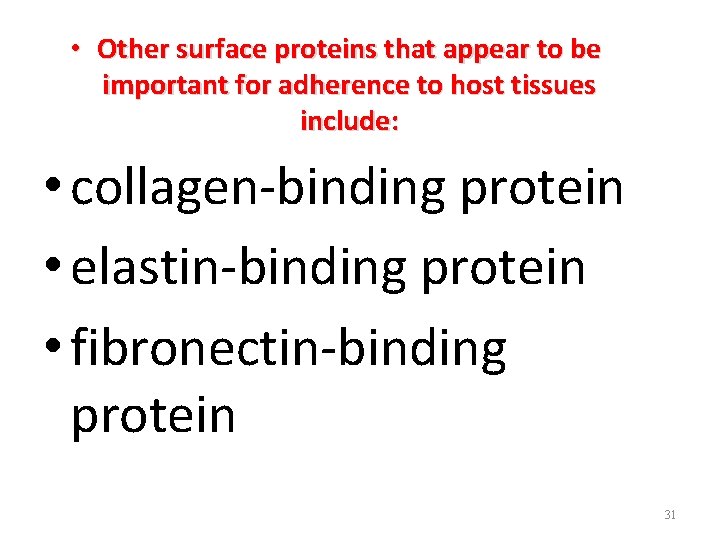 • Other surface proteins that appear to be important for adherence to host tissues include:

• collagen-binding protein
• elastin-binding protein
• fibronectin-binding protein

31